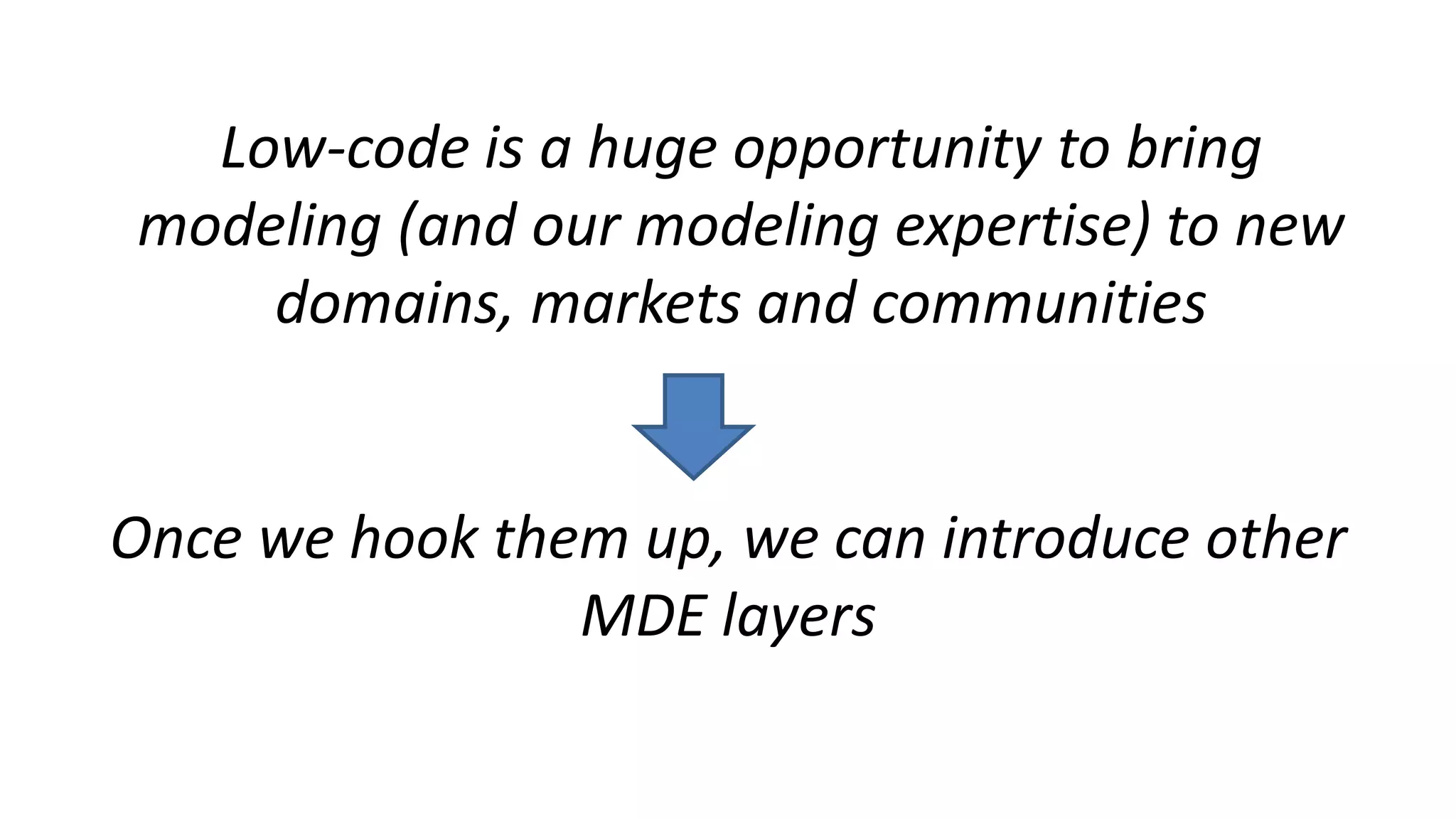 Low-code is a huge opportunity to bring modeling (and our modeling expertise) to new domains, markets and communities

Once we hook them up, we can introduce other MDE layers